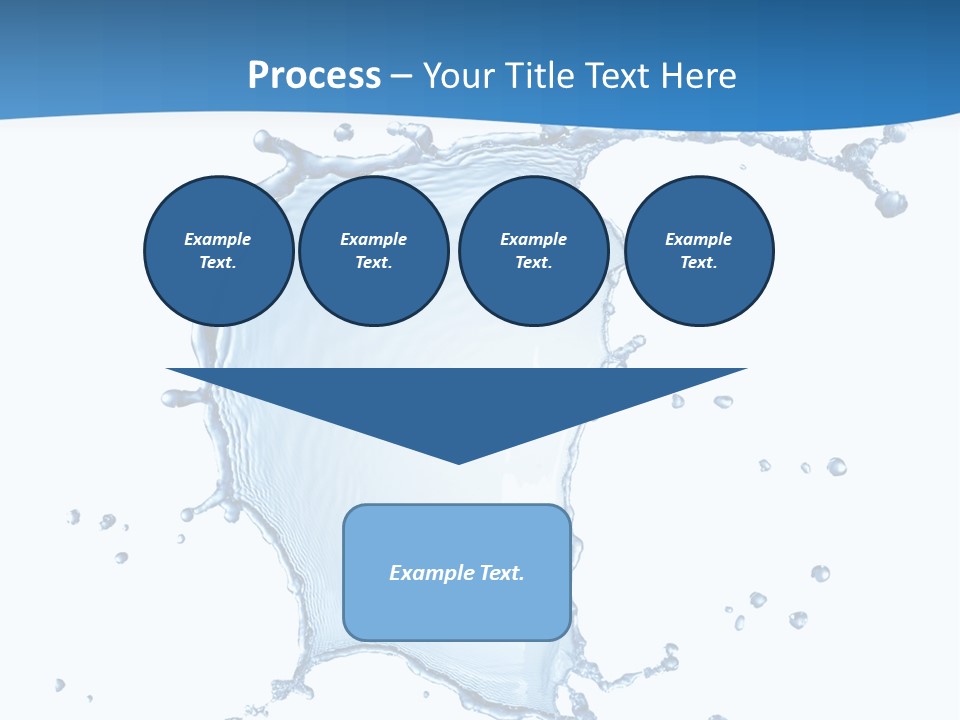 Process – Your Title Text Here

Example Text.

Example Text.

Example Text.

Example Text.

Example Text.